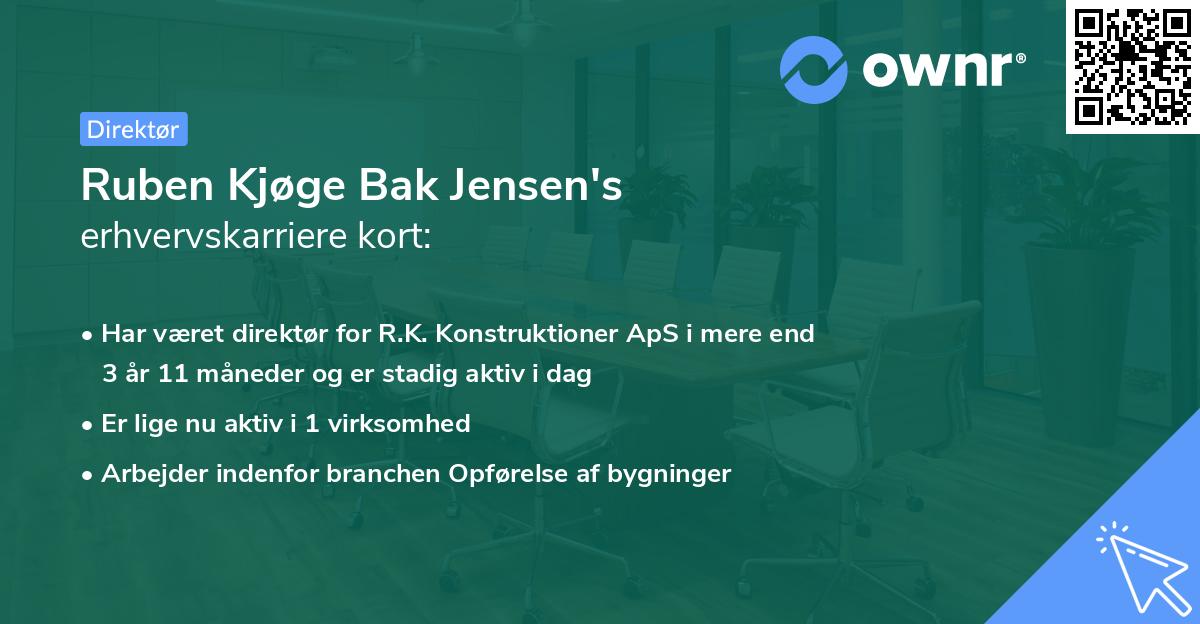 ownr®

Direktør

Ruben Kjøge Bak Jensen's
erhvervskarriere kort:

• Har været direktør for R.K. Konstruktioner ApS i mere end 3 år 11 måneder og er stadig aktiv i dag

• Er lige nu aktiv i 1 virksomhed

• Arbejder indenfor branchen Opførelse af bygninger